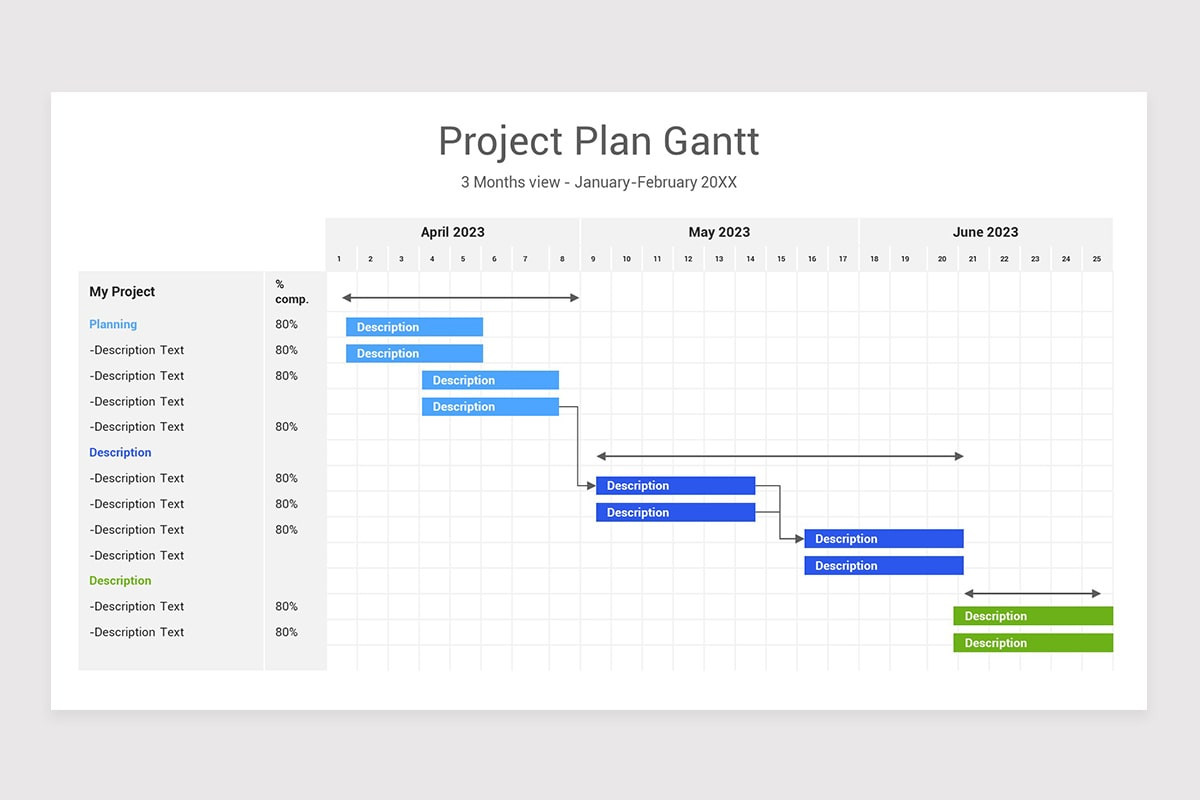 Project Plan Gantt

3 Months view - January-February 20XX

April 2023 May 2023 June 2023

1 2 3 4 5 6 7 8 9 10 11 12 13 14 15 16 17 18 19 20 21 22 23 24 25

| My Project | % comp. |
|---|---|
| Planning | 80% |
| -Description Text | 80% |
| -Description Text | 80% |
| -Description Text | |
| -Description Text | 80% |
| Description | |
| -Description Text | 80% |
| -Description Text | 80% |
| -Description Text | 80% |
| -Description Text | |
| Description | |
| -Description Text | 80% |
| -Description Text | 80% |

Description
Description
Description
Description
Description
Description
Description
Description
Description
Description